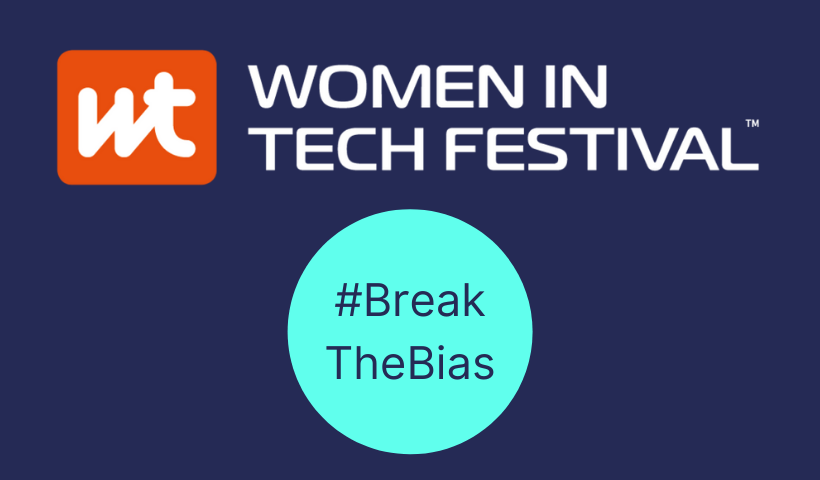 wt

WOMEN IN
TECH FESTIVAL™

#Break
TheBias